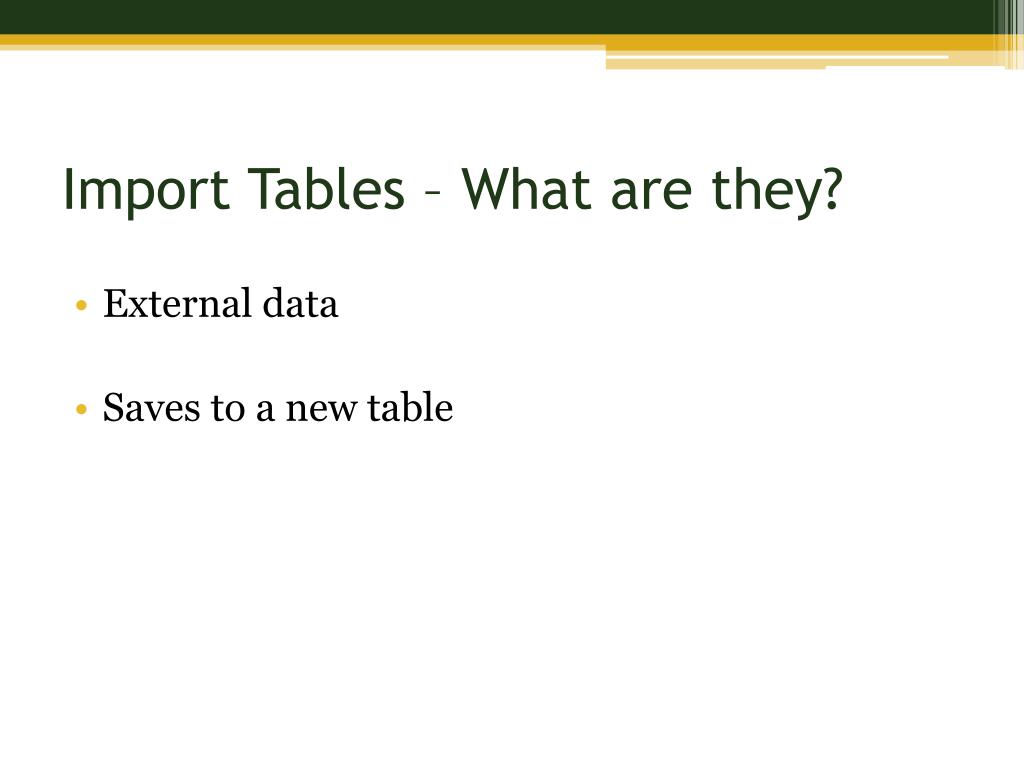 Import Tables – What are they?

• External data

• Saves to a new table